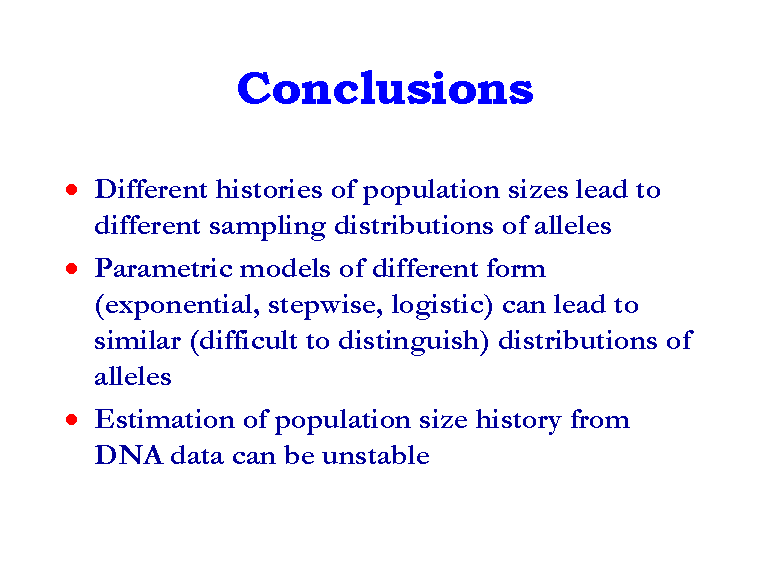 Conclusions

• Different histories of population sizes lead to different sampling distributions of alleles
• Parametric models of different form (exponential, stepwise, logistic) can lead to similar (difficult to distinguish) distributions of alleles
• Estimation of population size history from DNA data can be unstable